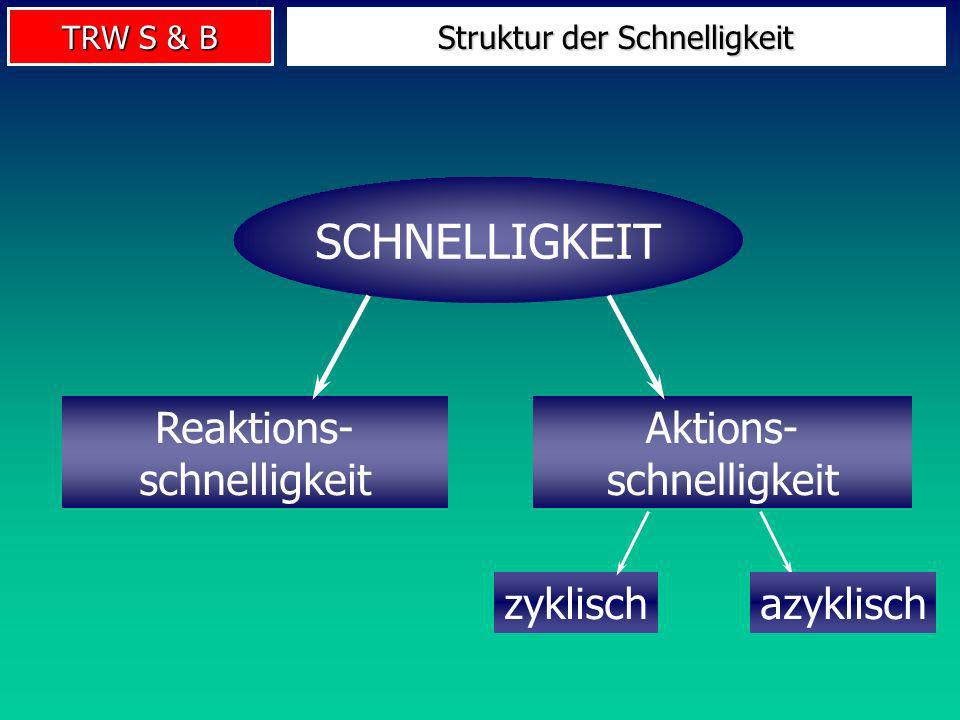 TRW S & B

Struktur der Schnelligkeit

SCHNELLIGKEIT

Reaktionsschnelligkeit

Aktionsschnelligkeit

zyklisch

azyklisch